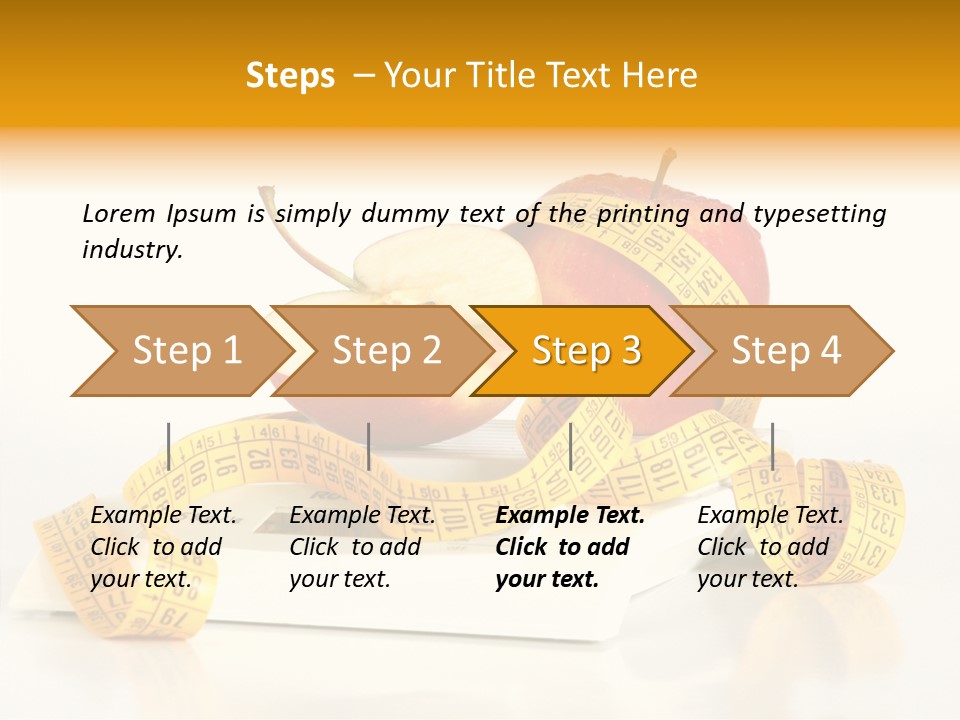 Steps – Your Title Text Here

Lorem Ipsum is simply dummy text of the printing and typesetting industry.

Step 1

Step 2

Step 3

Step 4

Example Text. Click to add your text.

Example Text. Click to add your text.

Example Text. Click to add your text.

Example Text. Click to add your text.